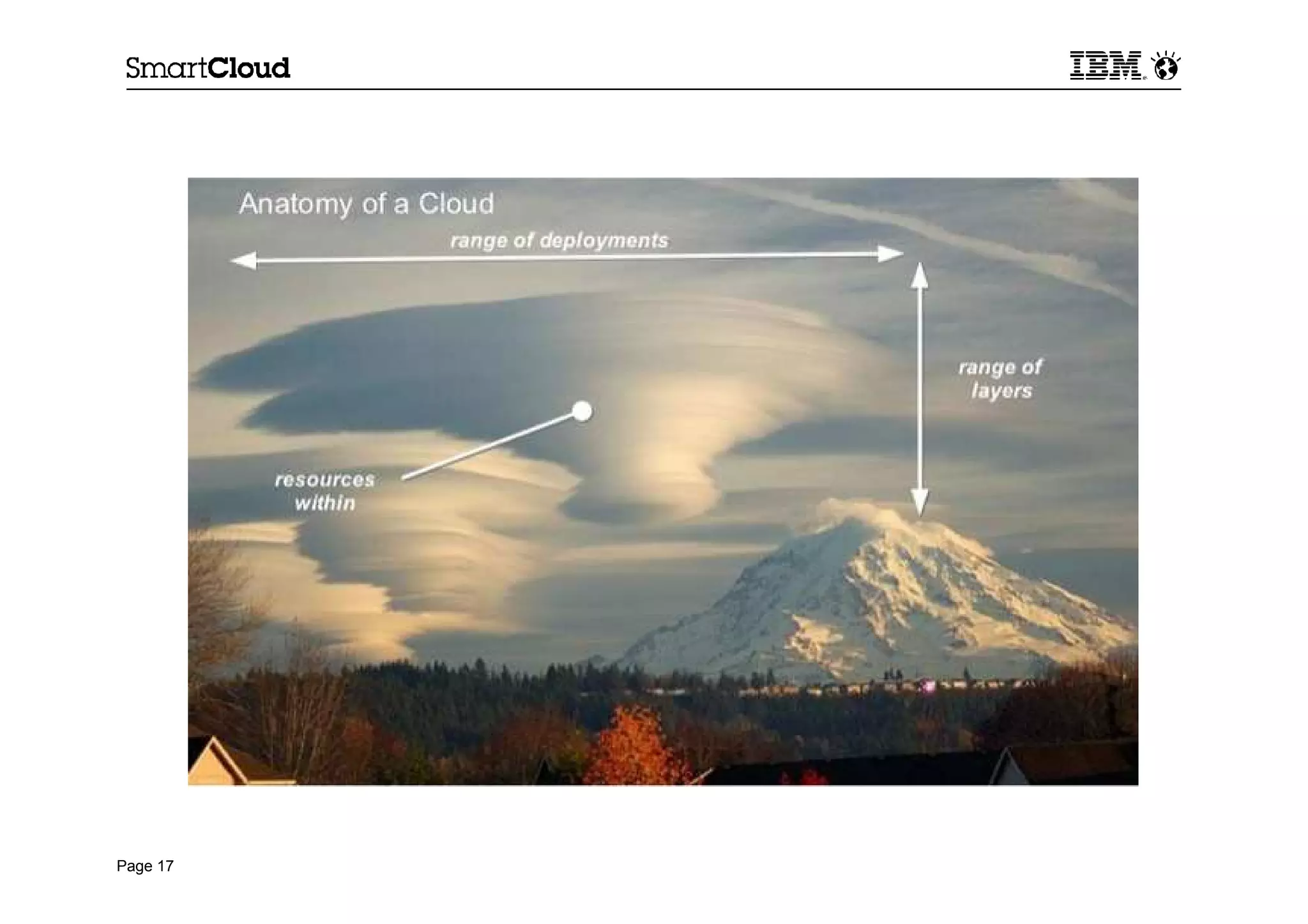 SmartCloud

IBM

Anatomy of a Cloud

range of deployments

range of layers

resources within

Page 17